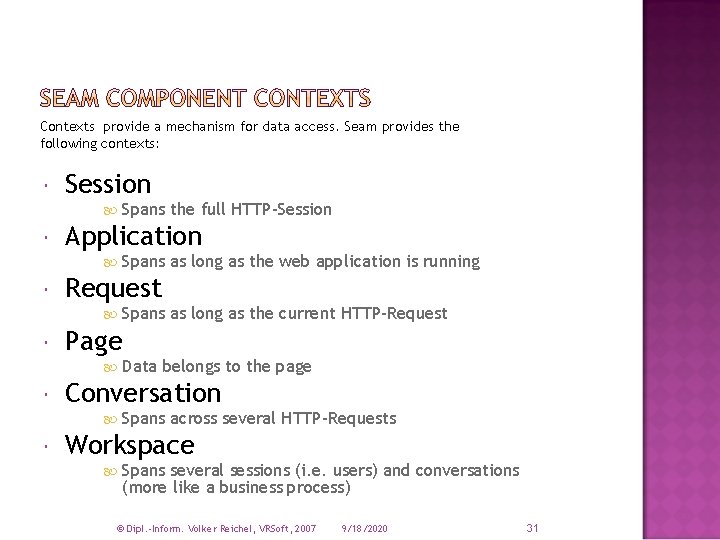 SEAM COMPONENT CONTEXTS

Contexts provide a mechanism for data access. Seam provides the following contexts:

Session
Spans the full HTTP-Session

Application
Spans as long as the web application is running

Request
Spans as long as the current HTTP-Request

Page
Data belongs to the page

Conversation
Spans across several HTTP-Requests

Workspace
Spans several sessions (i.e. users) and conversations (more like a business process)

© Dipl.-Inform. Volker Reichel, VRSoft, 2007 9/18/2020 31